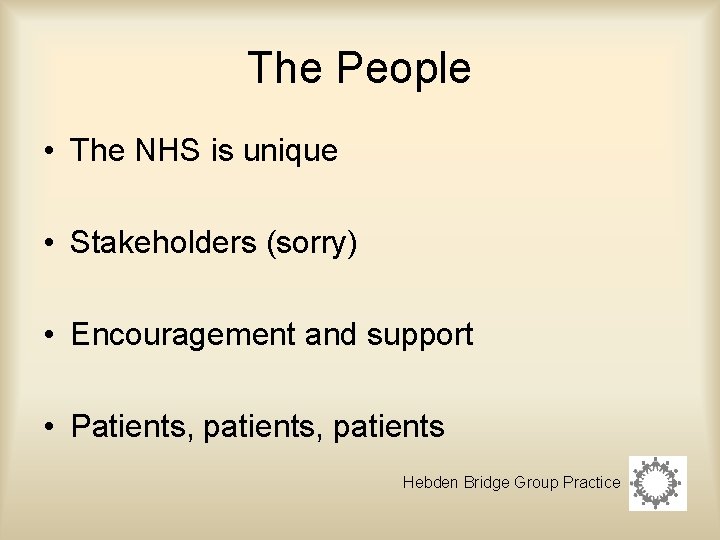 The People

• The NHS is unique

• Stakeholders (sorry)

• Encouragement and support

• Patients, patients, patients

Hebden Bridge Group Practice